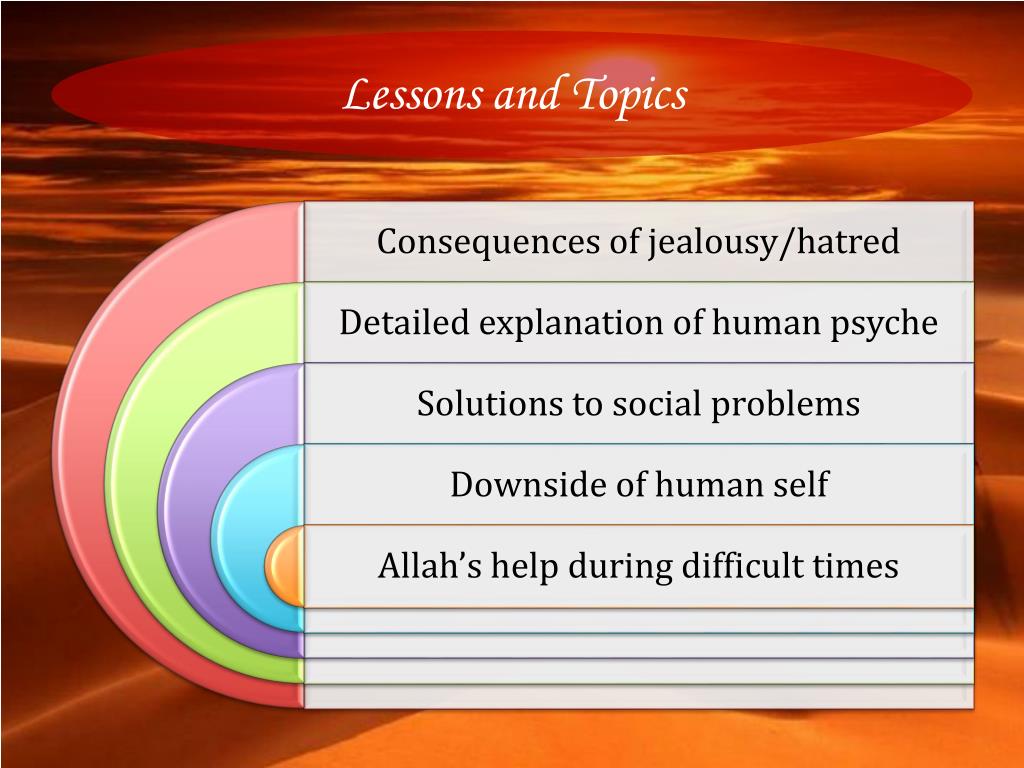 Lessons and Topics

Consequences of jealousy/hatred

Detailed explanation of human psyche

Solutions to social problems

Downside of human self

Allah’s help during difficult times